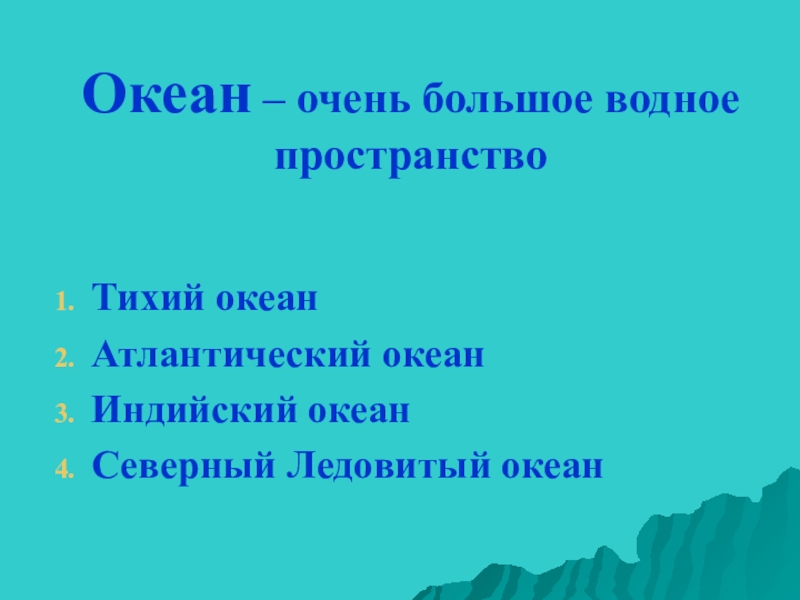 Океан – очень большое водное пространство

1. Тихий океан
2. Атлантический океан
3. Индийский океан
4. Северный Ледовитый океан